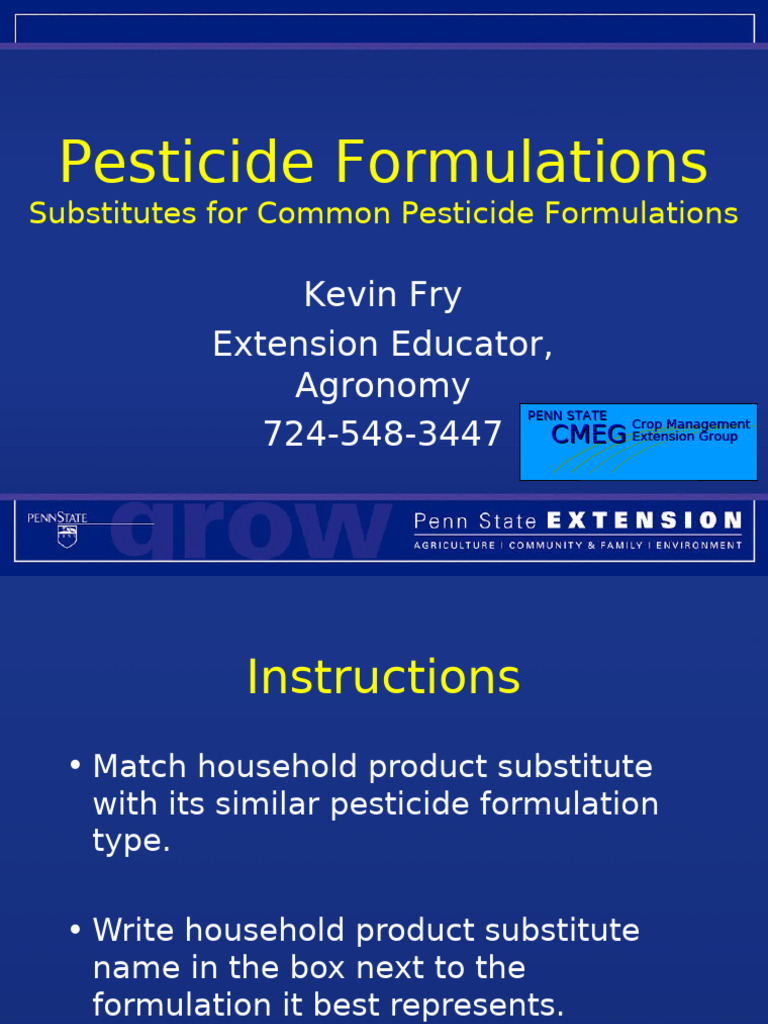 Pesticide Formulations
Substitutes for Common Pesticide Formulations

Kevin Fry
Extension Educator, Agronomy
724-548-3447

PENN STATE CMEG Crop Management Extension Group

PENNSTATE

grow

Penn State EXTENSION
AGRICULTURE | COMMUNITY & FAMILY | ENVIRONMENT

Instructions

• Match household product substitute with its similar pesticide formulation type.

• Write household product substitute name in the box next to the formulation it best represents.